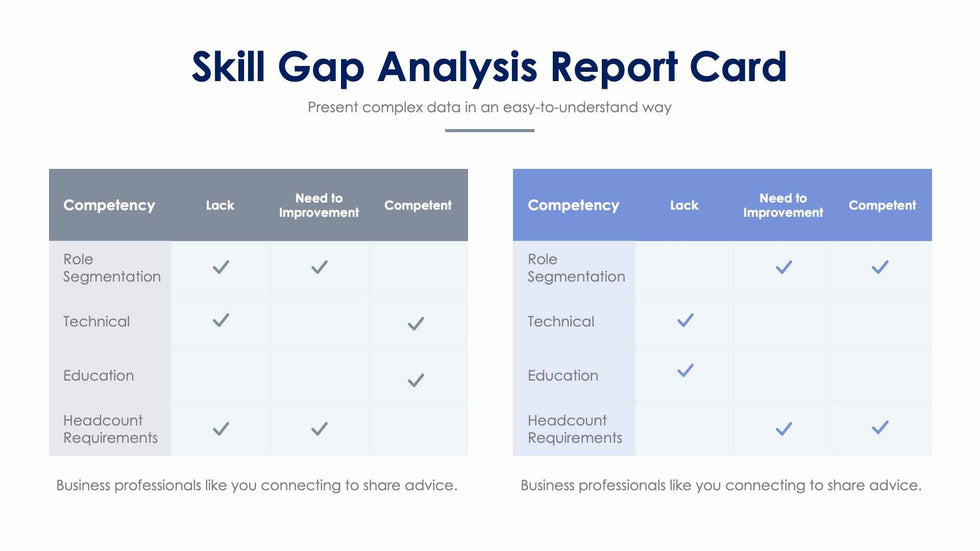 Skill Gap Analysis Report Card

Present complex data in an easy-to-understand way

| Competency | Lack | Need to Improvement | Competent |
|---|---|---|---|
| Role Segmentation | ✓ | ✓ | |
| Technical | ✓ | | ✓ |
| Education | | | ✓ |
| Headcount Requirements | ✓ | ✓ | |

Business professionals like you connecting to share advice.

| Competency | Lack | Need to Improvement | Competent |
|---|---|---|---|
| Role Segmentation | | ✓ | ✓ |
| Technical | ✓ | | |
| Education | ✓ | | |
| Headcount Requirements | | ✓ | ✓ |

Business professionals like you connecting to share advice.